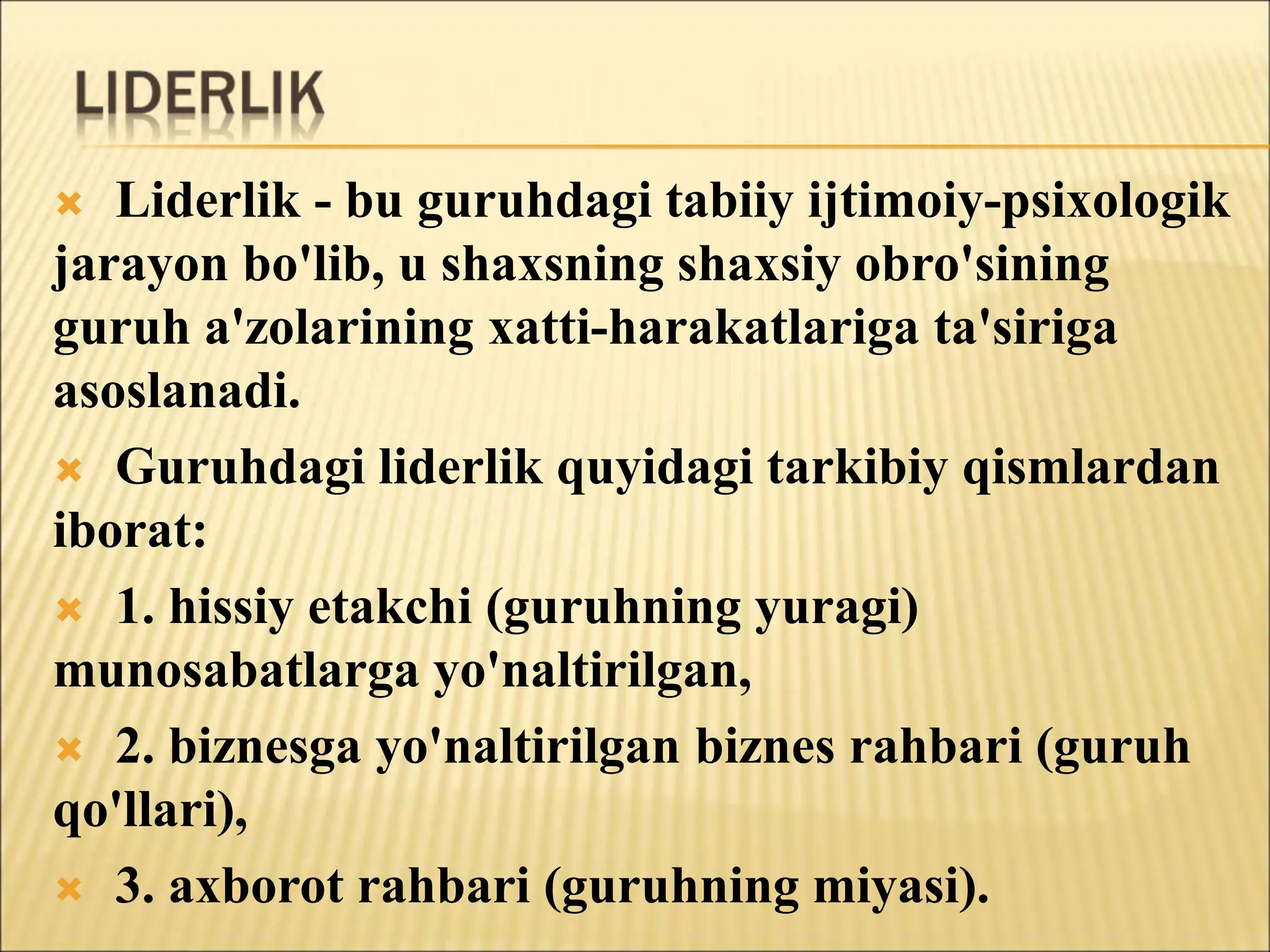 LIDERLIK

Liderlik - bu guruhdagi tabiiy ijtimoiy-psixologik jarayon bo'lib, u shaxsning shaxsiy obro'sining guruh a'zolarining xatti-harakatlariga ta'siriga asoslanadi.

Guruhdagi liderlik quyidagi tarkibiy qismlardan iborat:

1. hissiy etakchi (guruhning yuragi) munosabatlarga yo'naltirilgan,

2. biznesga yo'naltirilgan biznes rahbari (guruh qo'llari),

3. axborot rahbari (guruhning miyasi).